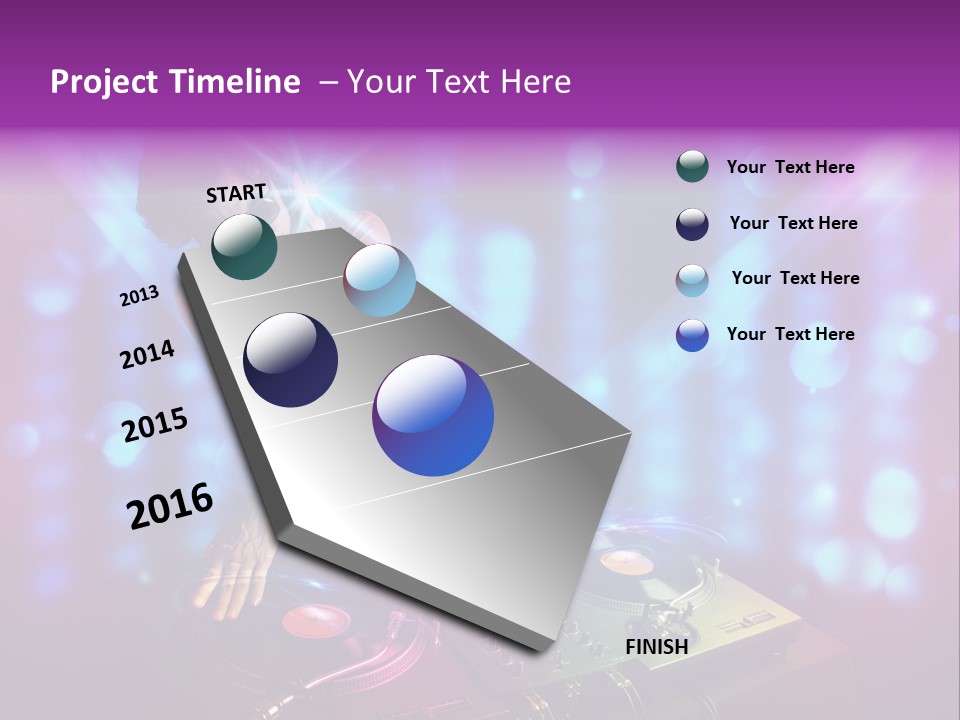 Project Timeline – Your Text Here

START

2013

2014

2015

2016

FINISH

Your Text Here

Your Text Here

Your Text Here

Your Text Here